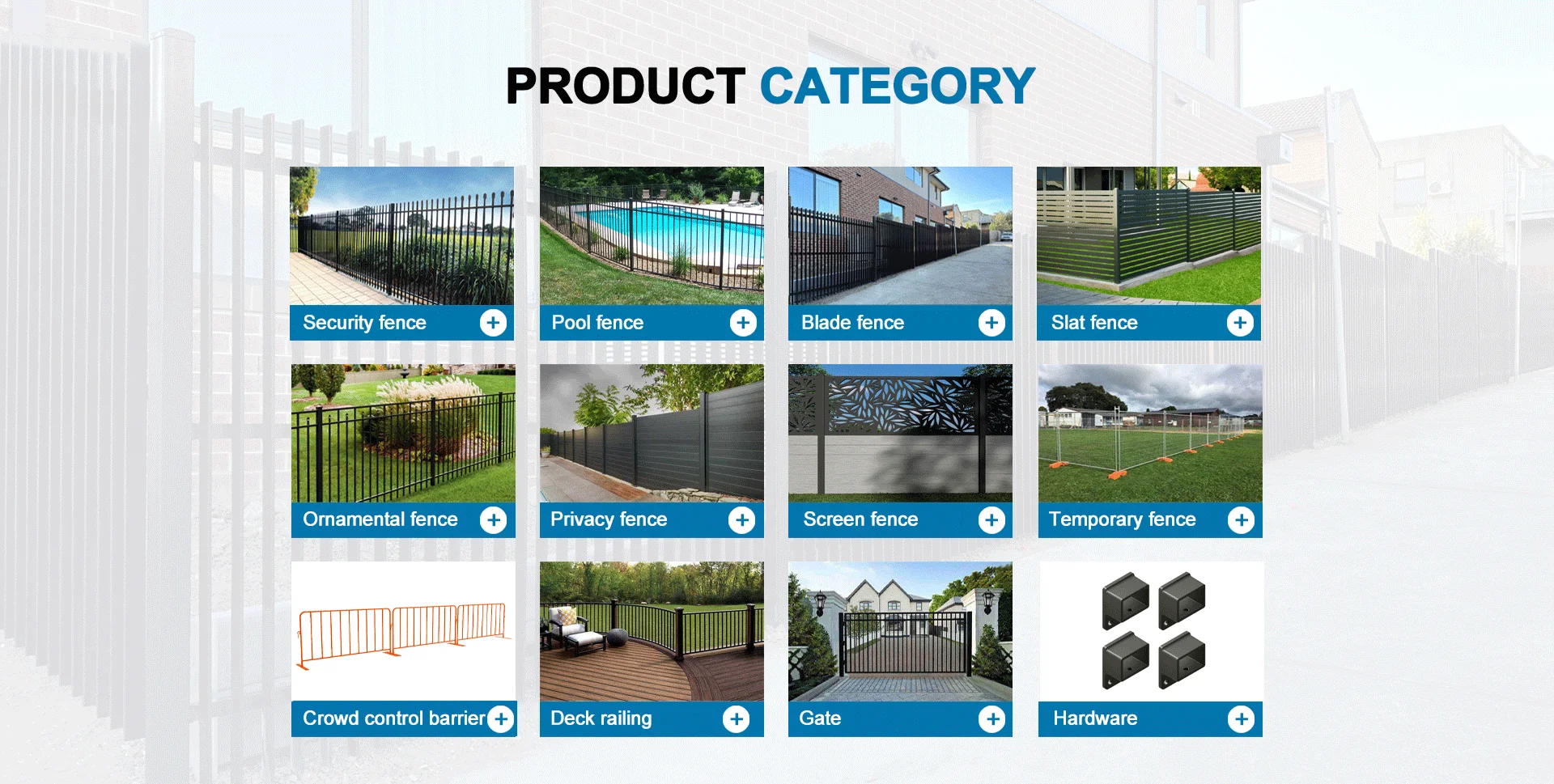 PRODUCT CATEGORY

Security fence +
Pool fence +
Blade fence +
Slat fence +

Ornamental fence +
Privacy fence +
Screen fence +
Temporary fence +

Crowd control barrier +
Deck railing +
Gate +
Hardware +